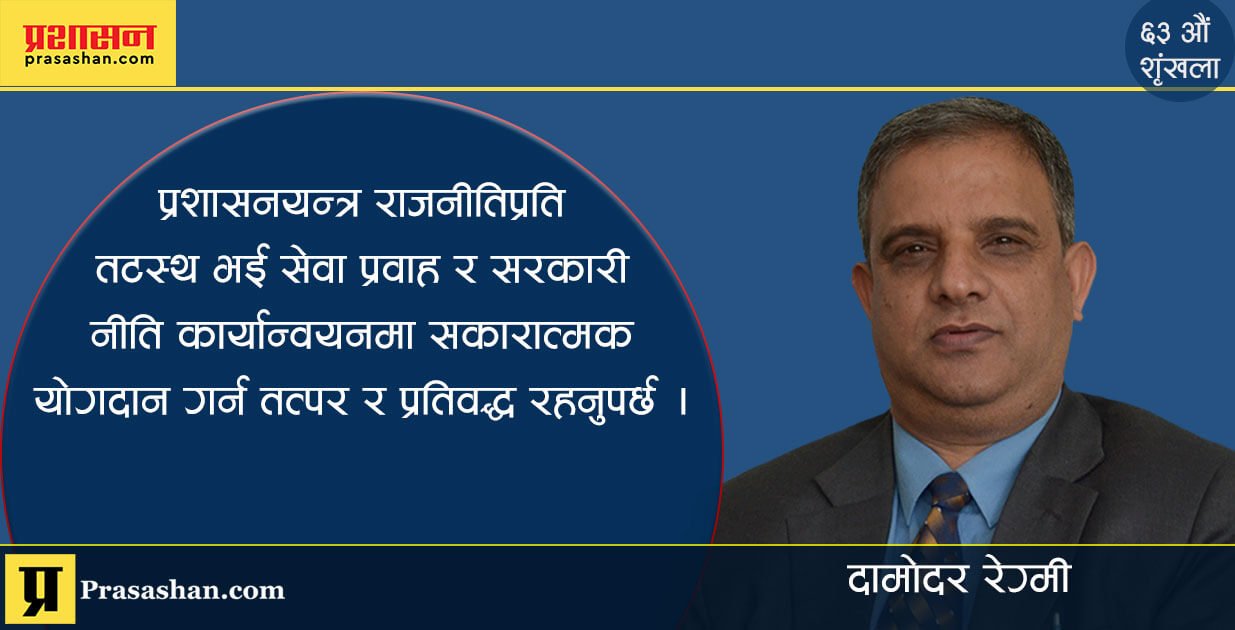 प्रशासन
prasashan.com

६३ औं शृंखला

प्रशासनयन्त्र राजनीतिप्रति तटस्थ भई सेवा प्रवाह र सरकारी नीति कार्यान्वयनमा सकारात्मक योगदान गर्न तत्पर र प्रतिवद्ध रहनुपर्छ ।

प्र
Prasashan.com

दामोदर रेग्मी